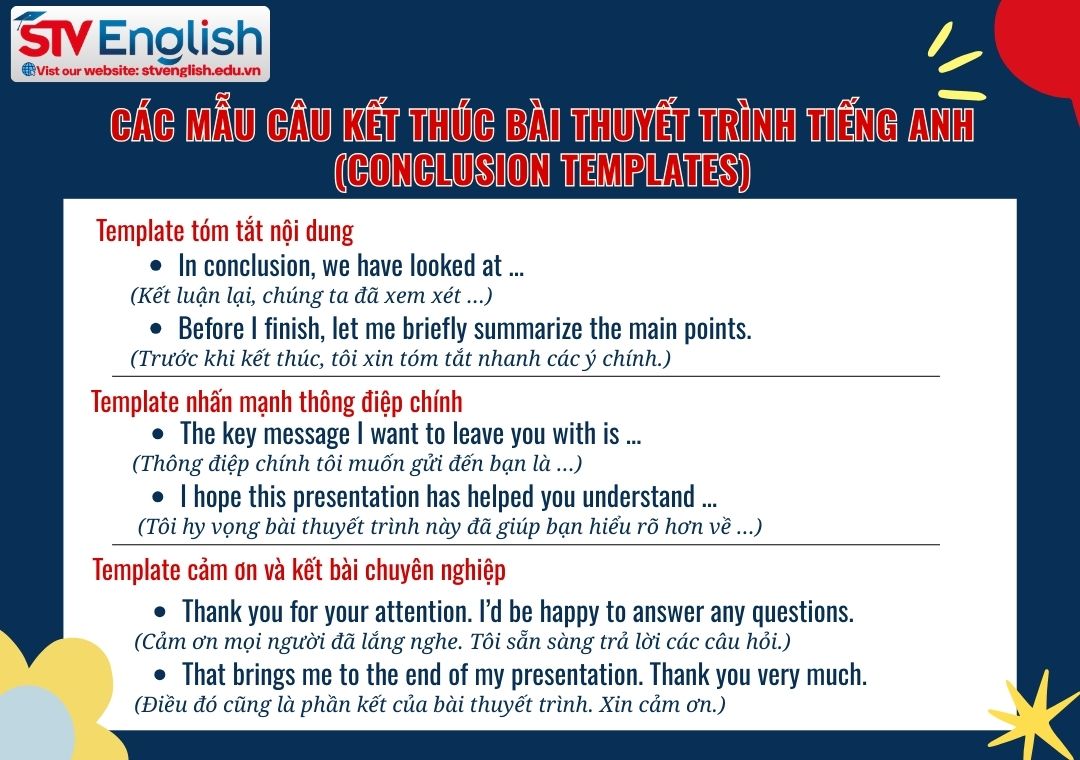 STV English
Visit our website: stvenglish.edu.vn

CÁC MẪU CÂU KẾT THÚC BÀI THUYẾT TRÌNH TIẾNG ANH (CONCLUSION TEMPLATES)

Template tóm tắt nội dung
• In conclusion, we have looked at ...
(Kết luận lại, chúng ta đã xem xét ...)
• Before I finish, let me briefly summarize the main points.
(Trước khi kết thúc, tôi xin tóm tắt nhanh các ý chính.)

Template nhấn mạnh thông điệp chính
• The key message I want to leave you with is ...
(Thông điệp chính tôi muốn gửi đến bạn là ...)
• I hope this presentation has helped you understand ...
(Tôi hy vọng bài thuyết trình này đã giúp bạn hiểu rõ hơn về ...)

Template cảm ơn và kết bài chuyên nghiệp
• Thank you for your attention. I'd be happy to answer any questions.
(Cảm ơn mọi người đã lắng nghe. Tôi sẵn sàng trả lời các câu hỏi.)
• That brings me to the end of my presentation. Thank you very much.
(Điều đó cũng là phần kết của bài thuyết trình. Xin cảm ơn.)